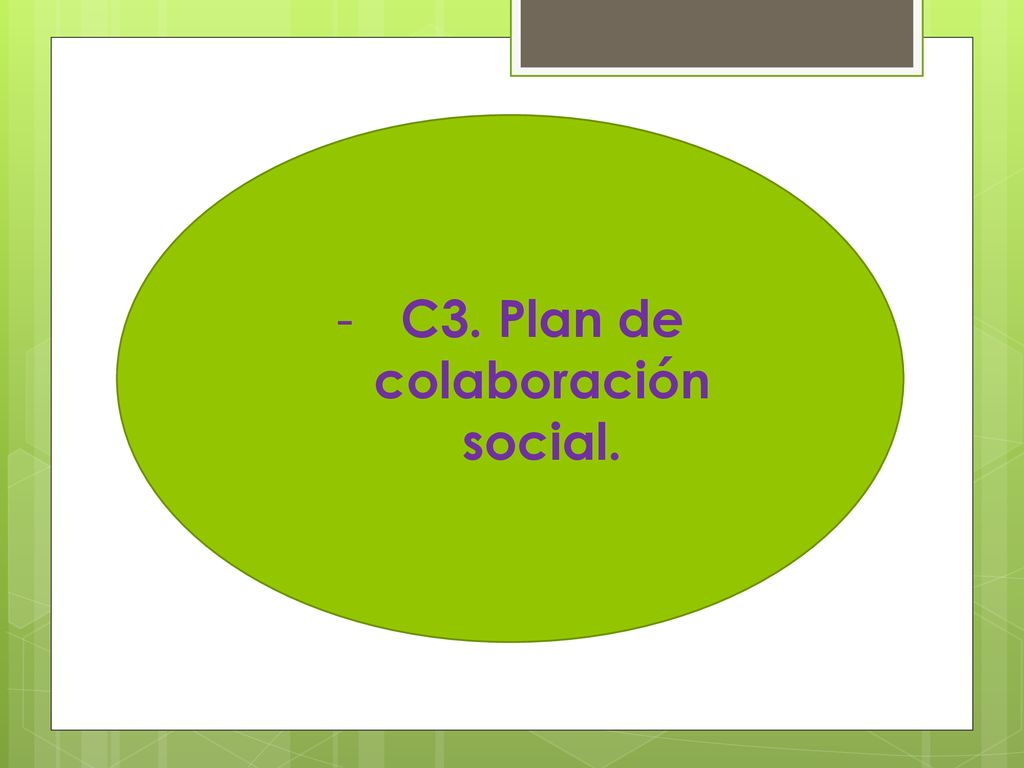 - C3. Plan de colaboración social.